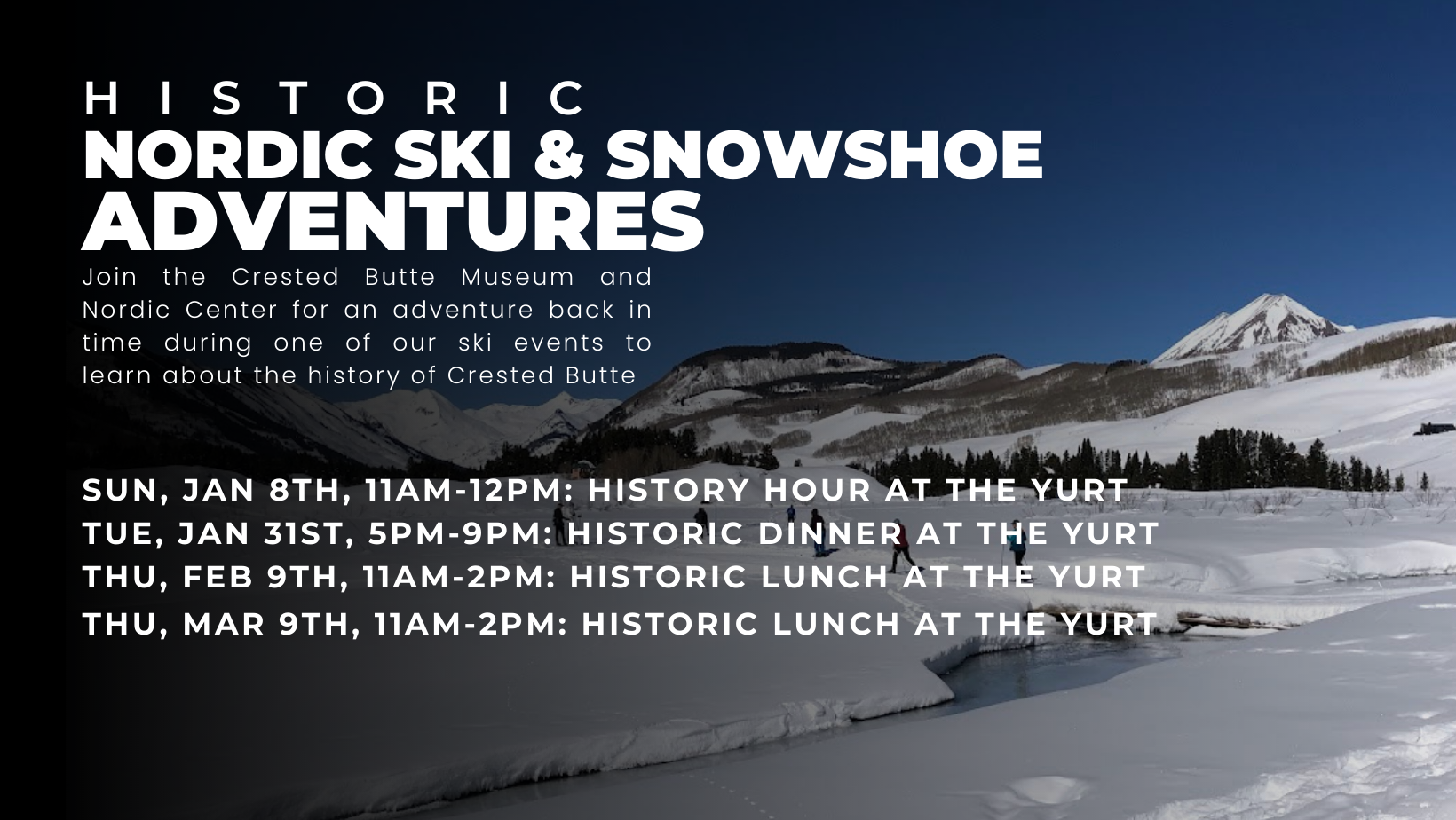 HISTORIC
NORDIC SKI & SNOWSHOE ADVENTURES

Join the Crested Butte Museum and Nordic Center for an adventure back in time during one of our ski events to learn about the history of Crested Butte

SUN, JAN 8TH, 11AM-12PM: HISTORY HOUR AT THE YURT
TUE, JAN 31ST, 5PM-9PM: HISTORIC DINNER AT THE YURT
THU, FEB 9TH, 11AM-2PM: HISTORIC LUNCH AT THE YURT
THU, MAR 9TH, 11AM-2PM: HISTORIC LUNCH AT THE YURT